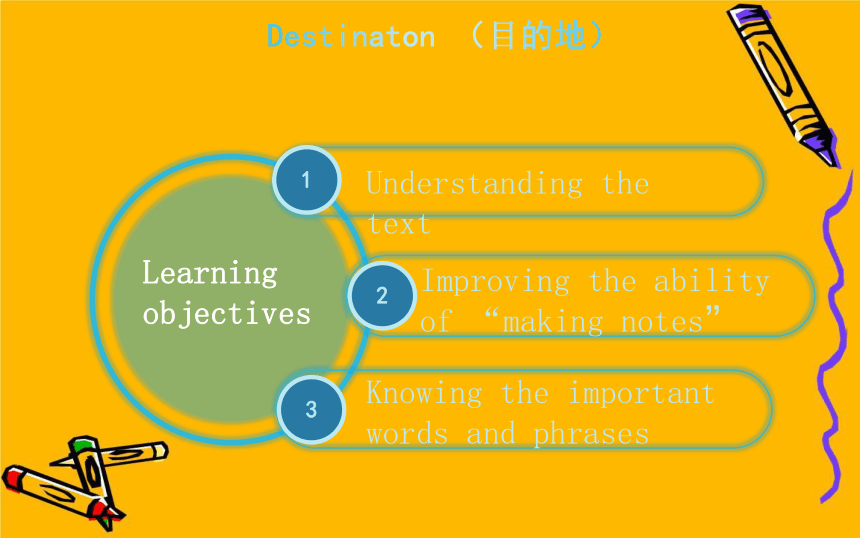 Destinaton （目的地）

Learning objectives

1 Understanding the text

2 Improving the ability of “making notes”

3 Knowing the important words and phrases